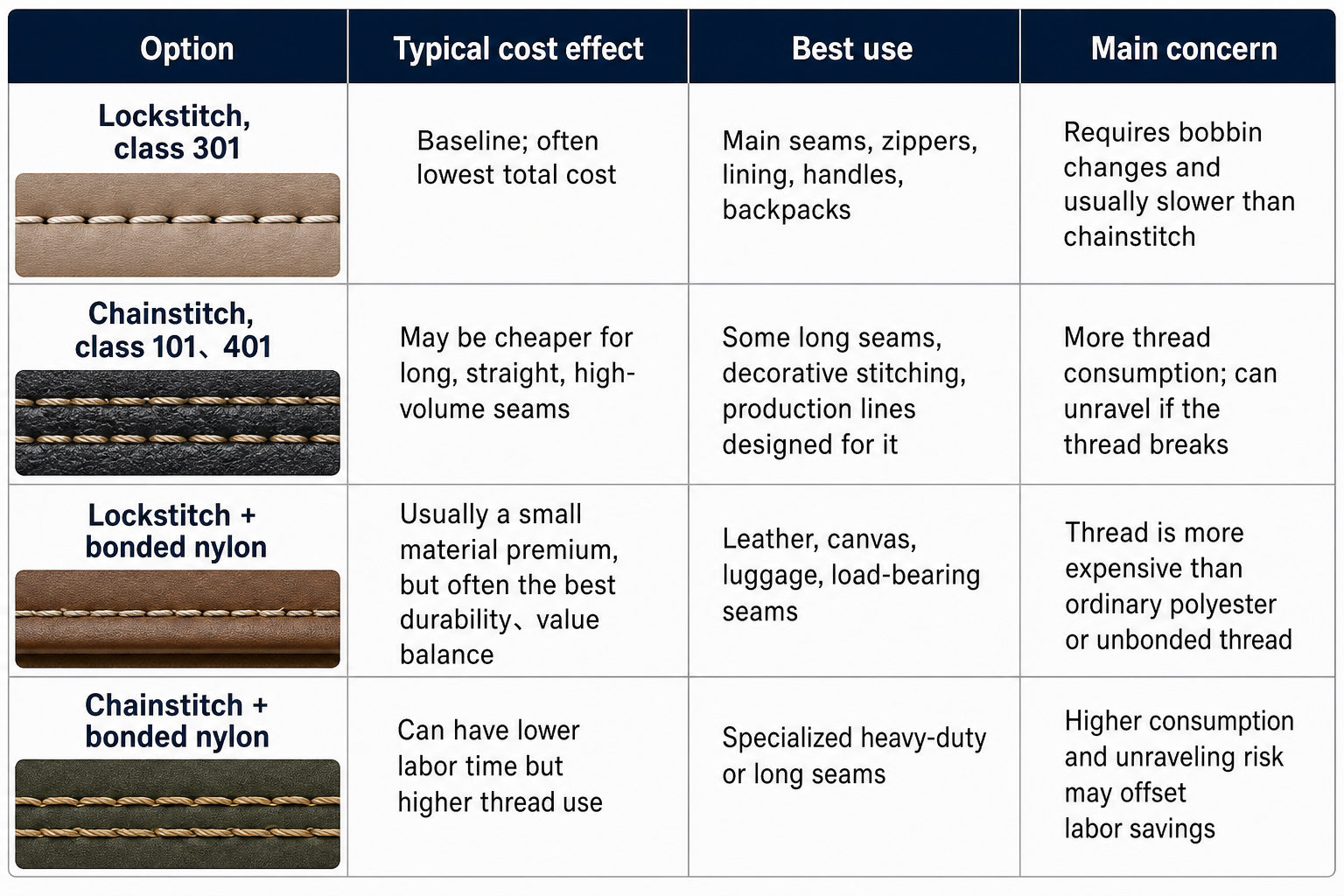 | Option | Typical cost effect | Best use | Main concern |
|---|---|---|---|
| Lockstitch, class 301 | Baseline; often lowest total cost | Main seams, zippers, lining, handles, backpacks | Requires bobbin changes and usually slower than chainstitch |
| Chainstitch, class 101、401 | May be cheaper for long, straight, high-volume seams | Some long seams, decorative stitching, production lines designed for it | More thread consumption; can unravel if the thread breaks |
| Lockstitch + bonded nylon | Usually a small material premium, but often the best durability、value balance | Leather, canvas, luggage, load-bearing seams | Thread is more expensive than ordinary polyester or unbonded thread |
| Chainstitch + bonded nylon | Can have lower labor time but higher thread use | Specialized heavy-duty or long seams | Higher consumption and unraveling risk may offset labor savings |